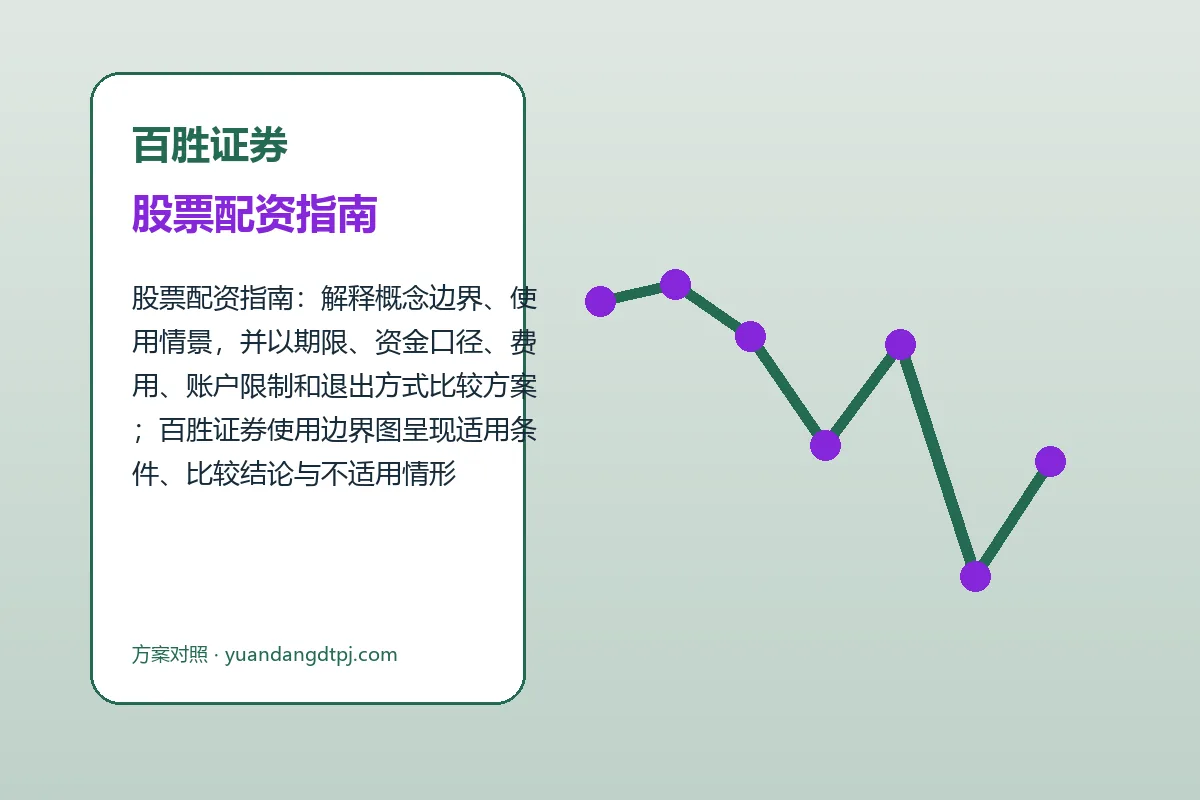 百胜证券

股票配资指南

股票配资指南：解释概念边界、使用情景，并以期限、资金口径、费用、账户限制和退出方式比较方案；百胜证券使用边界图呈现适用条件、比较结论与不适用情形

方案对照 · yuandangdtpj.com